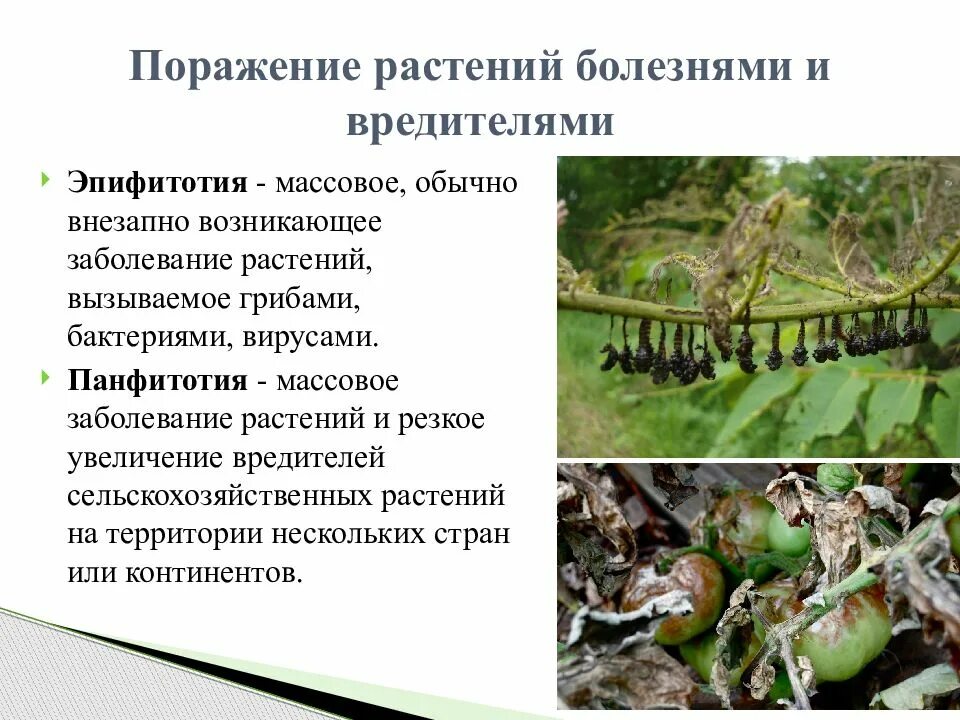 Поражение растений болезнями и вредителями

Эпифитотия - массовое, обычно внезапно возникающее заболевание растений, вызываемое грибами, бактериями, вирусами.

Панфитотия - массовое заболевание растений и резкое увеличение вредителей сельскохозяйственных растений на территории нескольких стран или континентов.